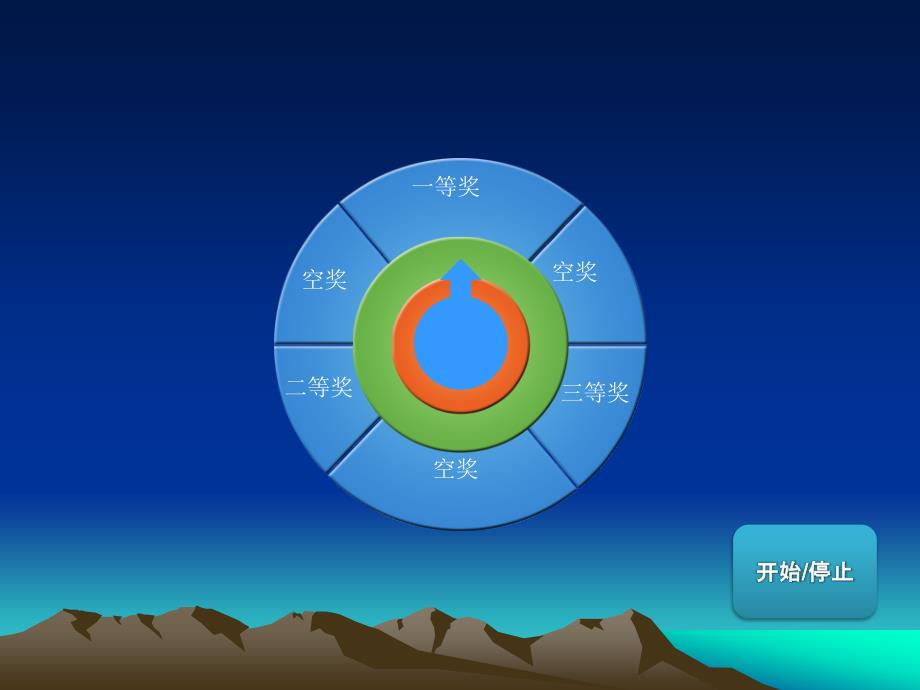 一等奖

空奖

空奖

二等奖

三等奖

空奖

开始/停止